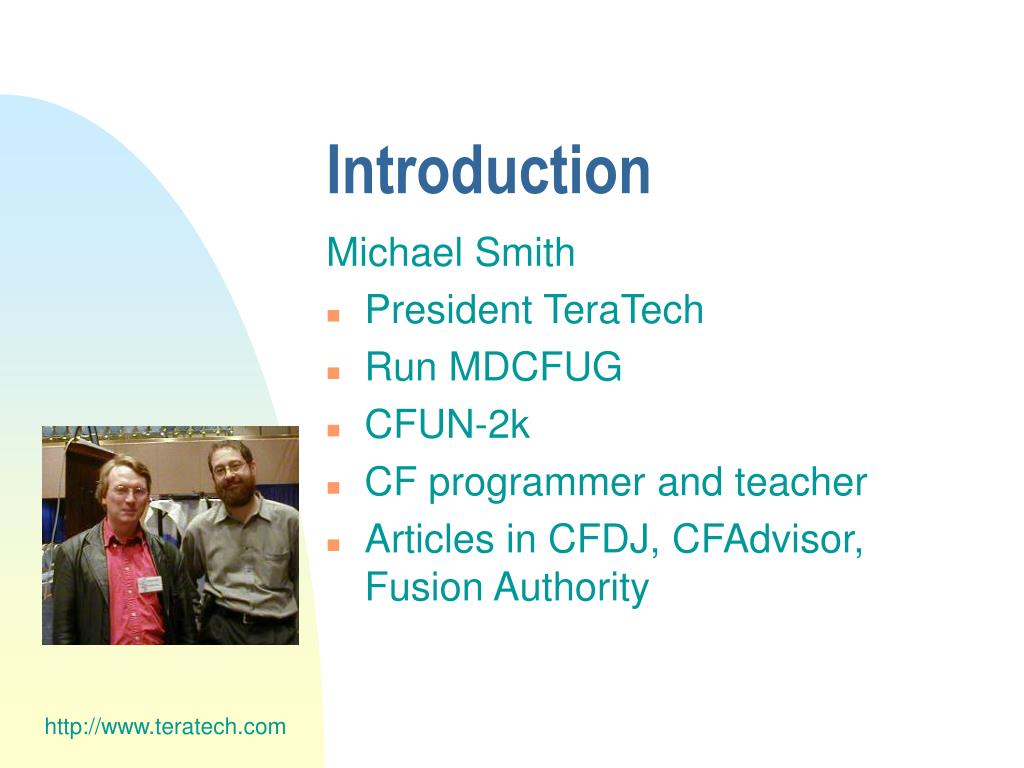 Introduction

Michael Smith

- President TeraTech
- Run MDCFUG
- CFUN-2k
- CF programmer and teacher
- Articles in CFDJ, CFAdvisor, Fusion Authority

http://www.teratech.com